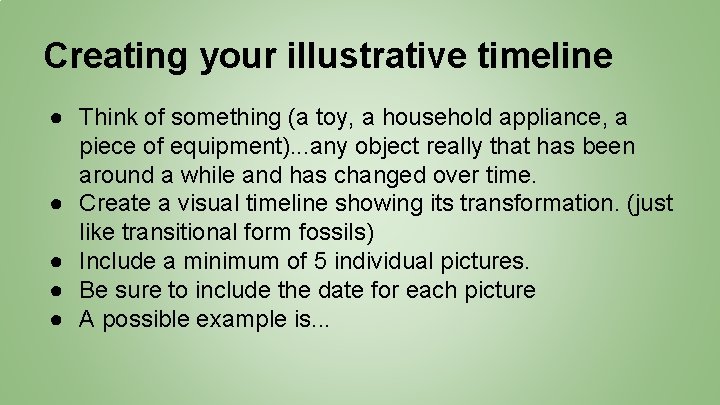 Creating your illustrative timeline

● Think of something (a toy, a household appliance, a piece of equipment)...any object really that has been around a while and has changed over time.
● Create a visual timeline showing its transformation. (just like transitional form fossils)
● Include a minimum of 5 individual pictures.
● Be sure to include the date for each picture
● A possible example is...